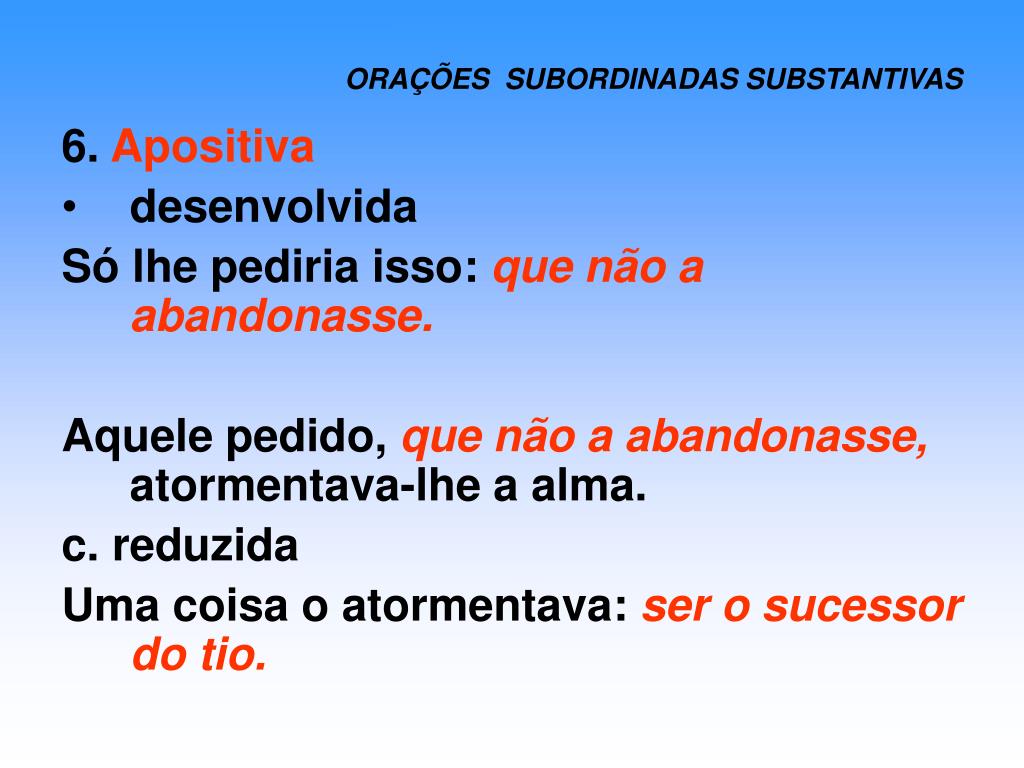 ORAÇÕES  SUBORDINADAS SUBSTANTIVAS

6. Apositiva

• desenvolvida

Só lhe pediria isso: que não a abandonasse.

Aquele pedido, que não a abandonasse, atormentava-lhe a alma.

c. reduzida

Uma coisa o atormentava: ser o sucessor do tio.